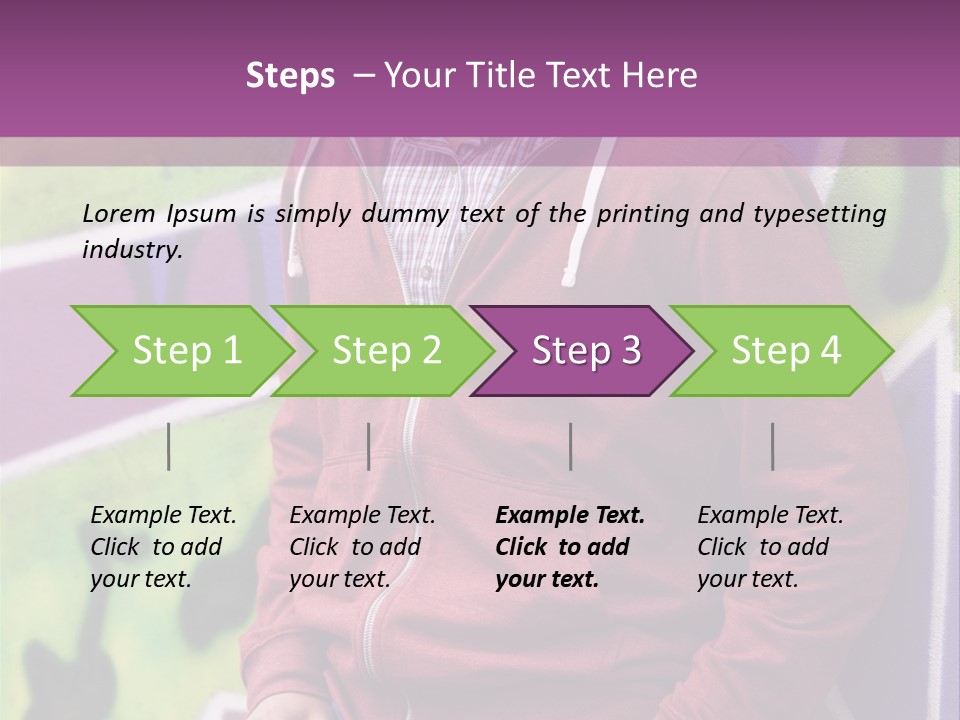 Steps – Your Title Text Here

Lorem Ipsum is simply dummy text of the printing and typesetting industry.

Step 1

Step 2

Step 3

Step 4

Example Text. Click to add your text.

Example Text. Click to add your text.

Example Text. Click to add your text.

Example Text. Click to add your text.